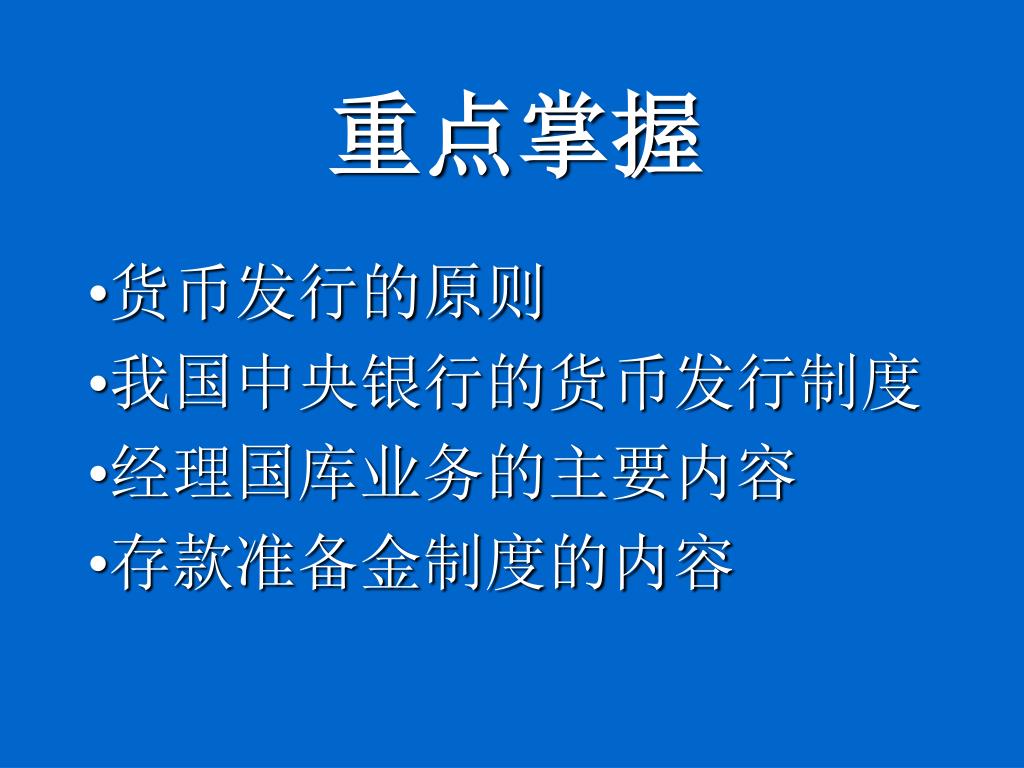 重点掌握

•货币发行的原则
•我国中央银行的货币发行制度
•经理国库业务的主要内容
•存款准备金制度的内容